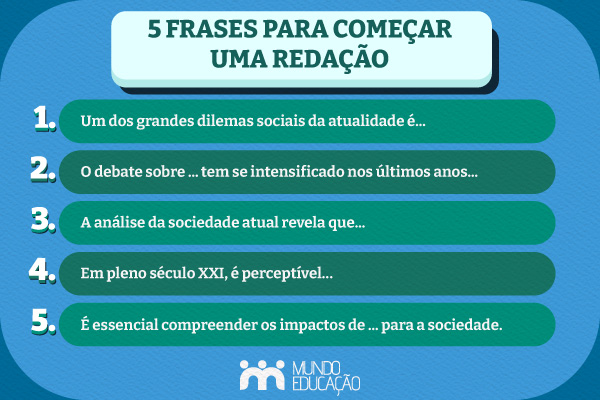 5 FRASES PARA COMEÇAR UMA REDAÇÃO

1. Um dos grandes dilemas sociais da atualidade é...

2. O debate sobre ... tem se intensificado nos últimos anos...

3. A análise da sociedade atual revela que...

4. Em pleno século XXI, é perceptível...

5. É essencial compreender os impactos de ... para a sociedade.

MUNDO EDUCAÇÃO